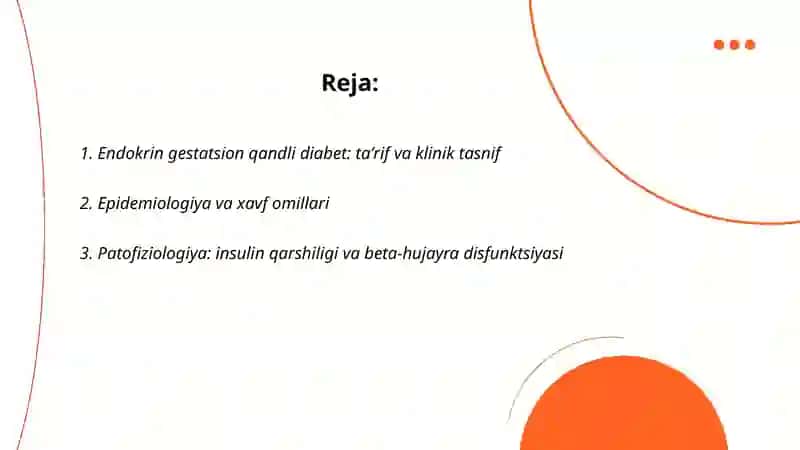 Reja:

1. Endokrin gestatsion qandli diabet: ta’rif va klinik tasnif

2. Epidemiologiya va xavf omillari

3. Patofiziologiya: insulin qarshiligi va beta-hujayra disfunktsiyasi